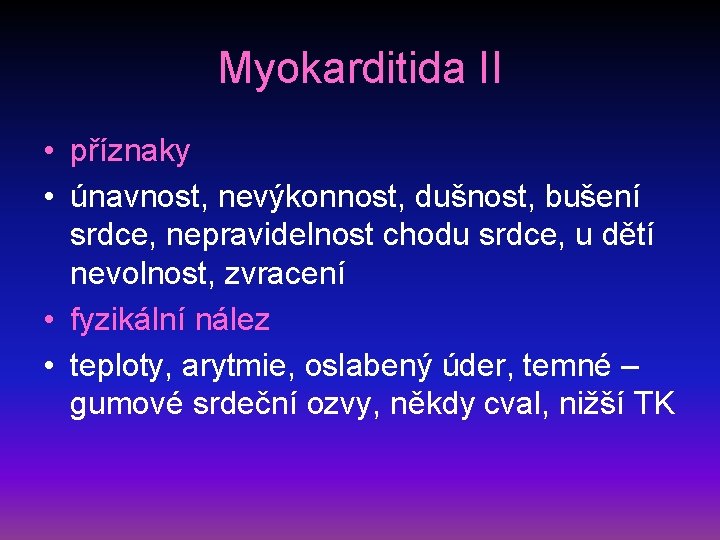 Myokarditida II

• příznaky
• únavnost, nevýkonnost, dušnost, bušení srdce, nepravidelnost chodu srdce, u dětí nevolnost, zvracení
• fyzikální nález
• teploty, arytmie, oslabený úder, temné – gumové srdeční ozvy, někdy cval, nižší TK